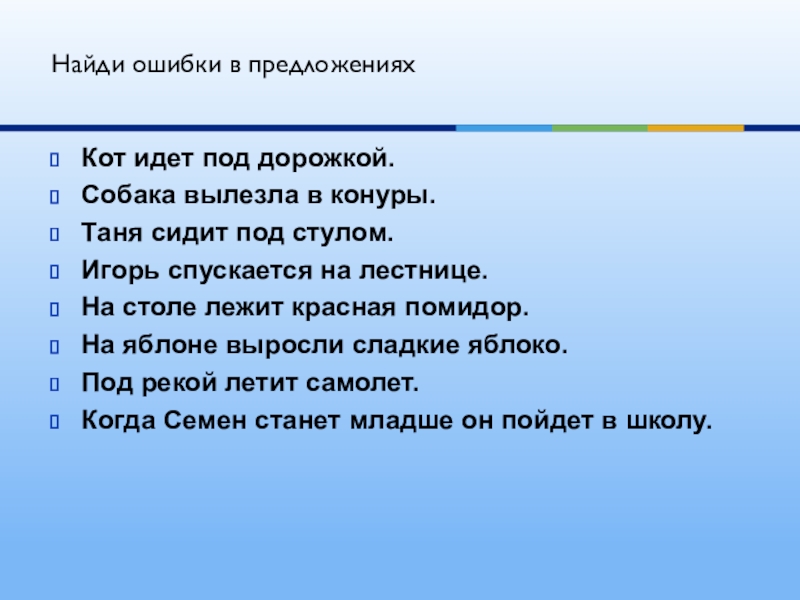 Найди ошибки в предложениях

Кот идет под дорожкой.
Собака вылезла в конуры.
Таня сидит под стулом.
Игорь спускается на лестнице.
На столе лежит красная помидор.
На яблоне выросли сладкие яблоко.
Под рекой летит самолет.
Когда Семен станет младше он пойдет в школу.